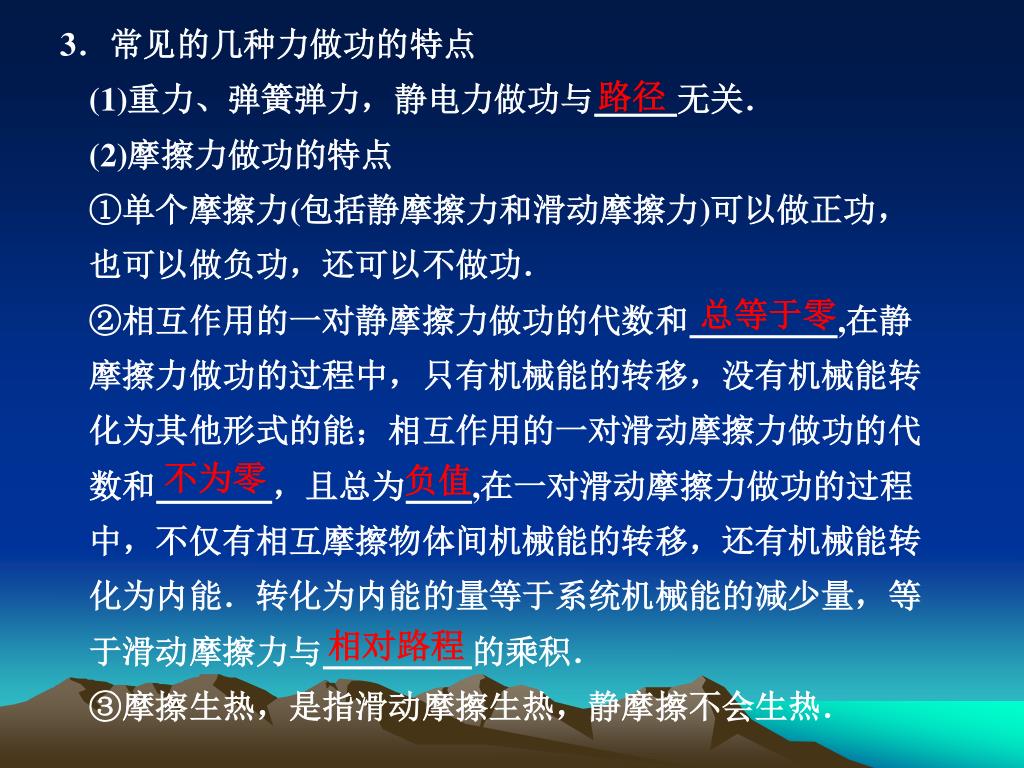 3．常见的几种力做功的特点

(1)重力、弹簧弹力，静电力做功与路径无关．

(2)摩擦力做功的特点

①单个摩擦力(包括静摩擦力和滑动摩擦力)可以做正功，也可以做负功，还可以不做功．

②相互作用的一对静摩擦力做功的代数和总等于零,在静摩擦力做功的过程中，只有机械能的转移，没有机械能转化为其他形式的能；相互作用的一对滑动摩擦力做功的代数和不为零，且总为负值,在一对滑动摩擦力做功的过程中，不仅有相互摩擦物体间机械能的转移，还有机械能转化为内能．转化为内能的量等于系统机械能的减少量，等于滑动摩擦力与相对路程的乘积．

③摩擦生热，是指滑动摩擦生热，静摩擦不会生热．